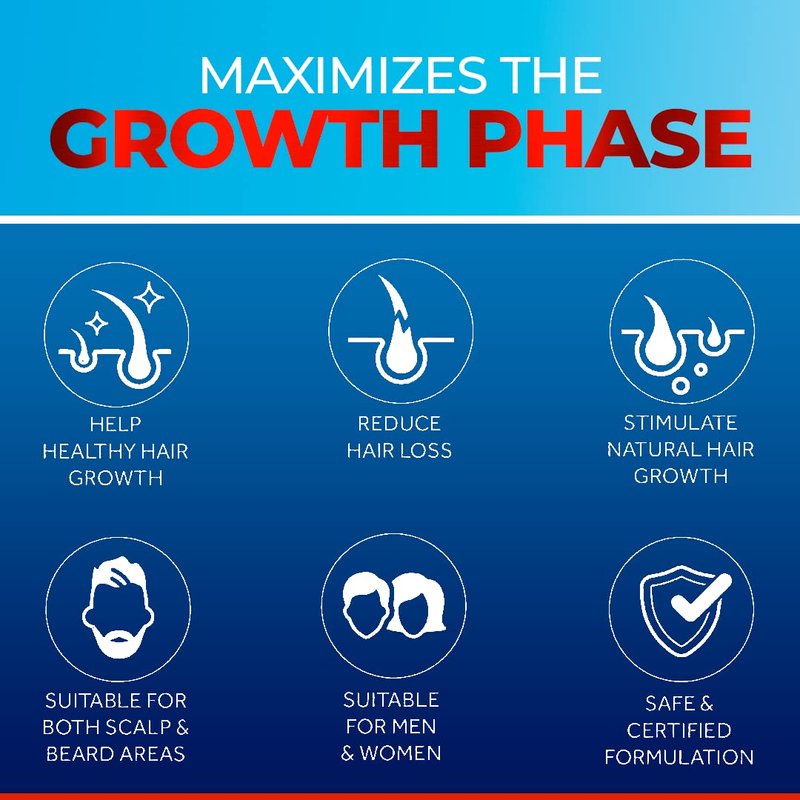 MAXIMIZES THE
GROWTH PHASE

HELP HEALTHY HAIR GROWTH

REDUCE HAIR LOSS

STIMULATE NATURAL HAIR GROWTH

SUITABLE FOR BOTH SCALP & BEARD AREAS

SUITABLE FOR MEN & WOMEN

SAFE & CERTIFIED FORMULATION